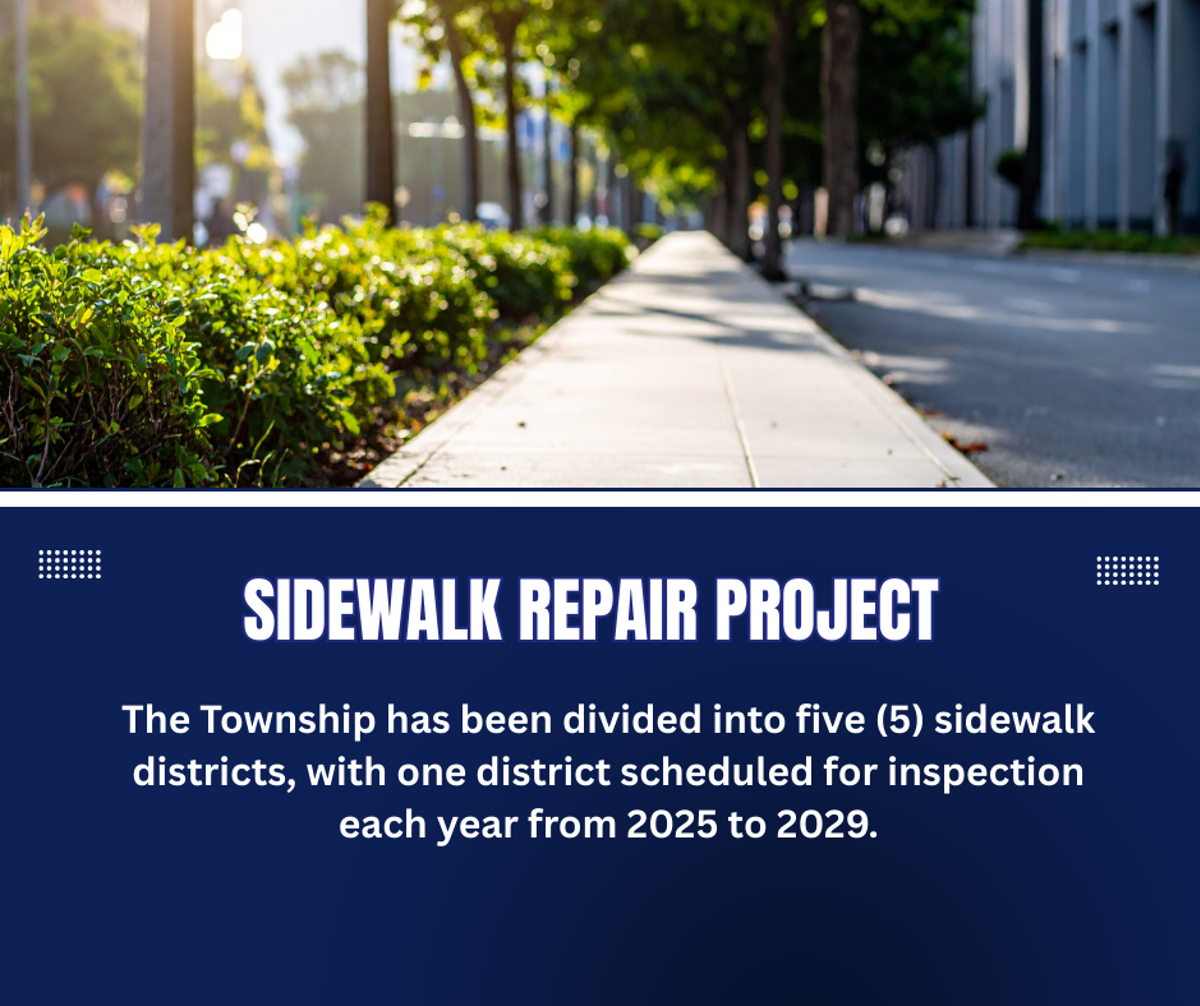 SIDEWALK REPAIR PROJECT

The Township has been divided into five (5) sidewalk districts, with one district scheduled for inspection each year from 2025 to 2029.